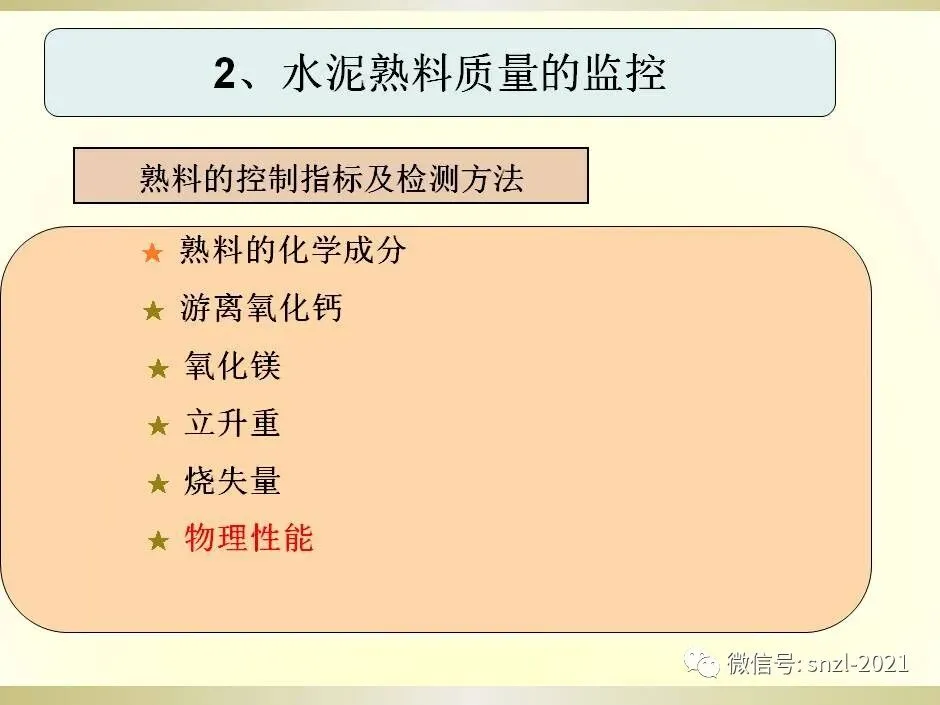 2、水泥熟料质量的监控

熟料的控制指标及检测方法

★ 熟料的化学成分
★ 游离氧化钙
★ 氧化镁
★ 立升重
★ 烧失量
★ 物理性能

微信号: snzl-2021